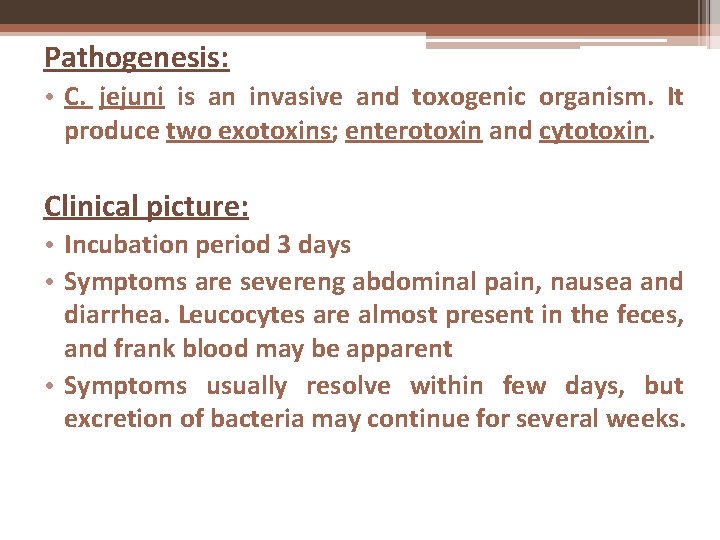 Pathogenesis:

• C. jejuni is an invasive and toxogenic organism. It produce two exotoxins; enterotoxin and cytotoxin.

Clinical picture:

• Incubation period 3 days
• Symptoms are severeng abdominal pain, nausea and diarrhea. Leucocytes are almost present in the feces, and frank blood may be apparent
• Symptoms usually resolve within few days, but excretion of bacteria may continue for several weeks.